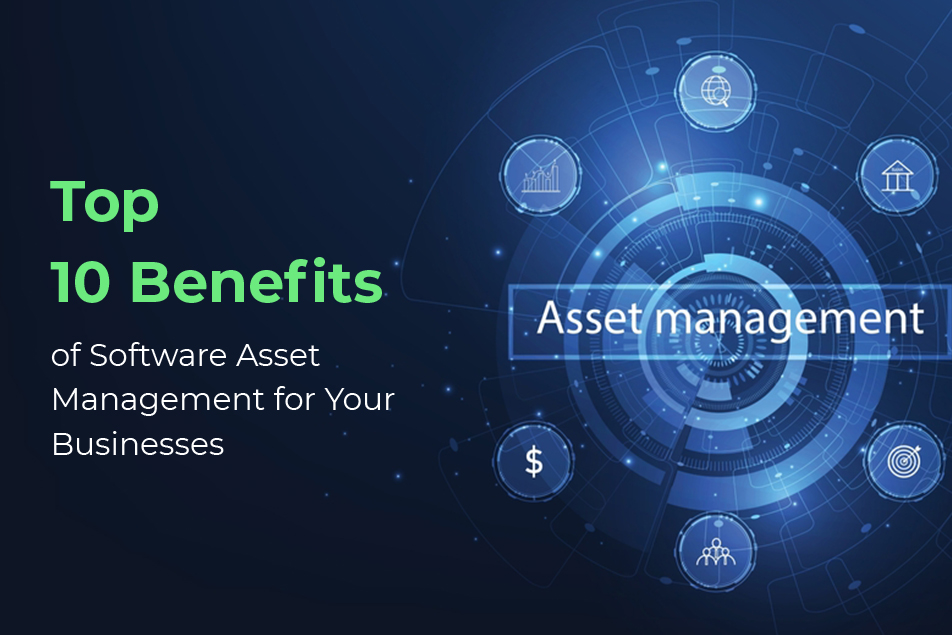 Top
10 Benefits
of Software Asset Management for Your Businesses

Asset management

$